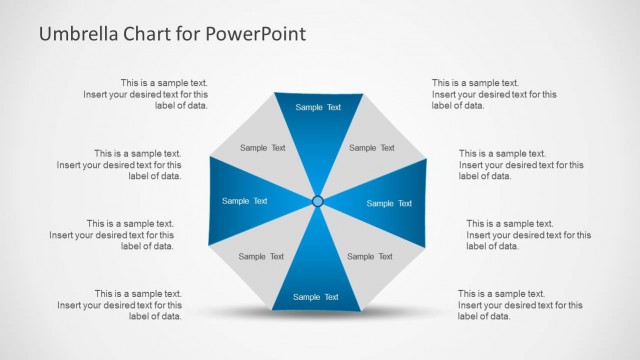 Umbrella Chart for PowerPoint

This is a sample text. Insert your desired text for this label of data.

This is a sample text. Insert your desired text for this label of data.

This is a sample text. Insert your desired text for this label of data.

This is a sample text. Insert your desired text for this label of data.

Sample Text

Sample Text

Sample Text

Sample Text

Sample Text

Sample Text

Sample Text

Sample Text

This is a sample text. Insert your desired text for this label of data.

This is a sample text. Insert your desired text for this label of data.

This is a sample text. Insert your desired text for this label of data.

This is a sample text. Insert your desired text for this label of data.